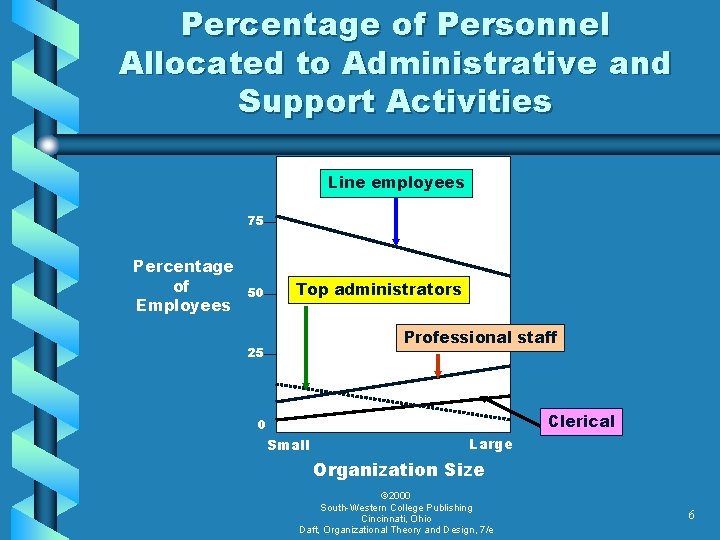 Percentage of Personnel Allocated to Administrative and Support Activities

Line employees

75

Percentage of Employees

50

Top administrators

Professional staff

25

0

Clerical

Small

Large

Organization Size

©2000
South-Western College Publishing
Cincinnati, Ohio
Daft, Organizational Theory and Design, 7/e

6